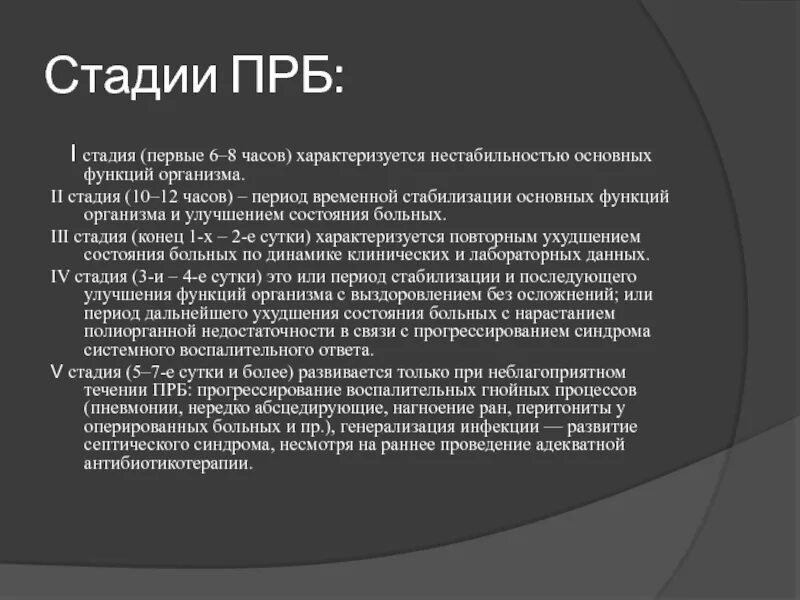 Стадии ПРБ:

I стадия (первые 6–8 часов) характеризуется нестабильностью основных функций организма.

II стадия (10–12 часов) – период временной стабилизации основных функций организма и улучшением состояния больных.

III стадия (конец 1-х – 2-е сутки) характеризуется повторным ухудшением состояния больных по динамике клинических и лабораторных данных.

IV стадия (3-и – 4-е сутки) это или период стабилизации и последующего улучшения функций организма с выздоровлением без осложнений; или период дальнейшего ухудшения состояния больных с нарастанием полиорганной недостаточности в связи с прогрессированием синдрома системного воспалительного ответа.

V стадия (5–7-е сутки и более) развивается только при неблагоприятном течении ПРБ: прогрессирование воспалительных гнойных процессов (пневмонии, нередко абсцедирующие, нагноение ран, перитониты у оперированных больных и пр.), генерализация инфекции — развитие септического синдрома, несмотря на раннее проведение адекватной антибиотикотерапии.